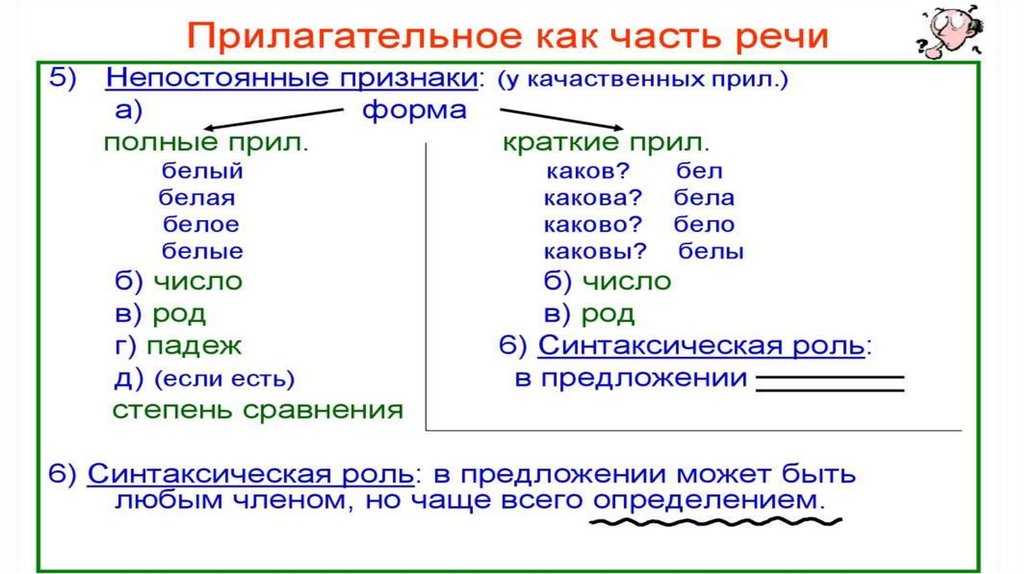 Прилагательное как часть речи

5) Непостоянные признаки: (у качественных прил.)
а) форма

полные прил.
белый
белая
белое
белые
б) число
в) род
г) падеж
д) (если есть)
степень сравнения

краткие прил.
каков? бел
какова? бела
каково? бело
каковы? белы
б) число
в) род
6) Синтаксическая роль:
в предложении

6) Синтаксическая роль: в предложении может быть любым членом, но чаще всего определением.